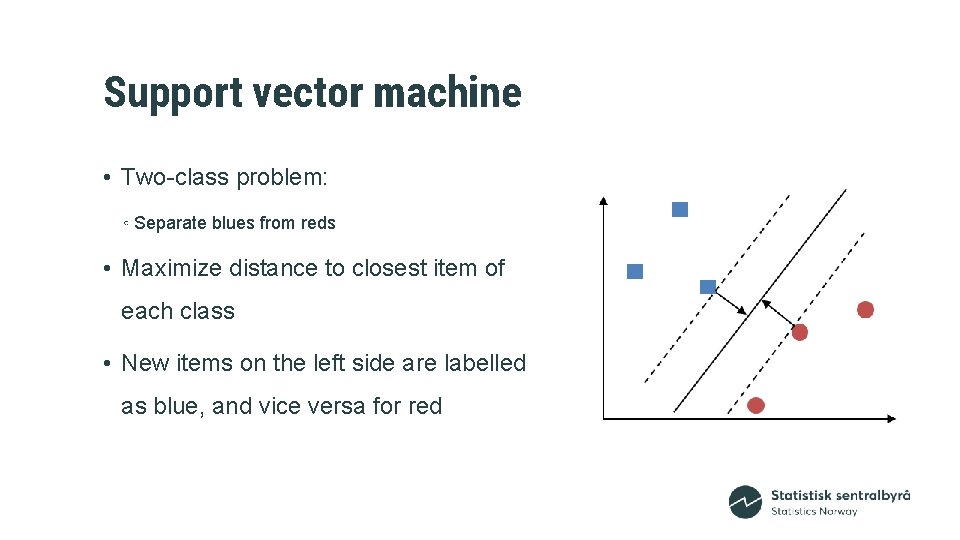 Support vector machine

• Two-class problem:

◦ Separate blues from reds

• Maximize distance to closest item of each class

• New items on the left side are labelled as blue, and vice versa for red

Statistisk sentralbyrå
Statistics Norway